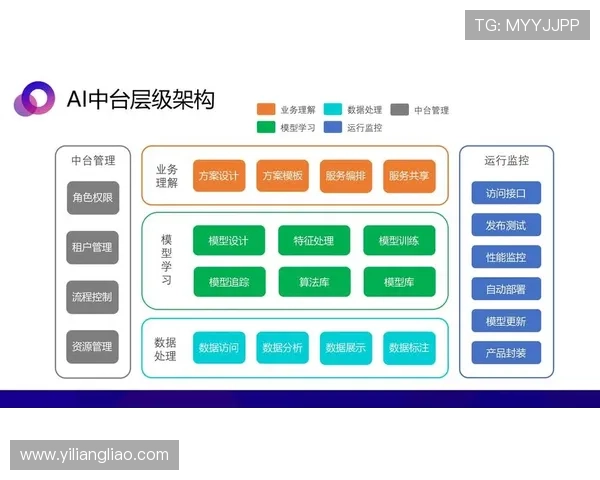 TG: MYYJJPP

AI中台层级架构

业务理解 数据处理 中台管理
模型学习 运行监控

中台管理
角色权限
租户管理
流程控制
资源管理

业务理解
方案设计
方案模板
服务编排
服务共享

模型学习
模型设计
特征处理
模型训练
模型追踪
算法库
模型库

数据处理
数据访问
数据分析
数据展示
数据标注

运行监控
访问接口
发布测试
性能监控
自动部署
模型更新
产品封装

www.yiliangliao.com